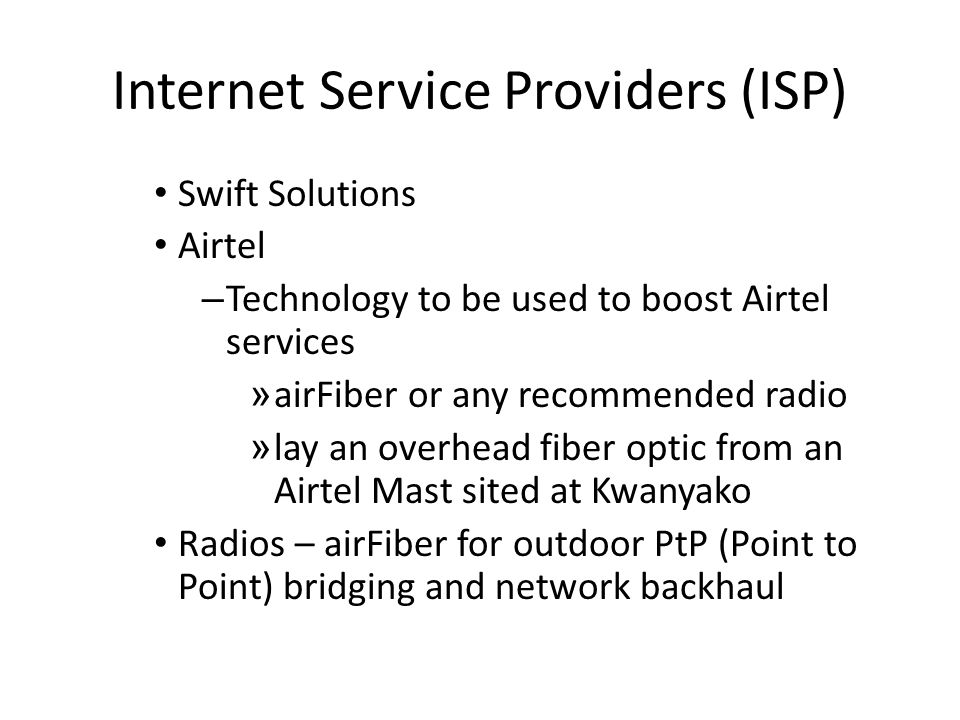 Internet Service Providers (ISP)

• Swift Solutions
• Airtel
– Technology to be used to boost Airtel services
» airFiber or any recommended radio
» lay an overhead fiber optic from an Airtel Mast sited at Kwanyako
• Radios – airFiber for outdoor PtP (Point to Point) bridging and network backhaul